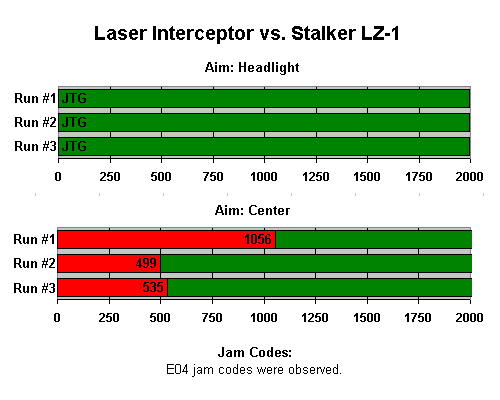 Laser Interceptor vs. Stalker LZ-1

Aim: Headlight

Run #1 JTG
Run #2 JTG
Run #3 JTG

0 250 500 750 1000 1250 1500 1750 2000

Aim: Center

Run #1 1056
Run #2 499
Run #3 535

0 250 500 750 1000 1250 1500 1750 2000

Jam Codes:
E04 jam codes were observed.